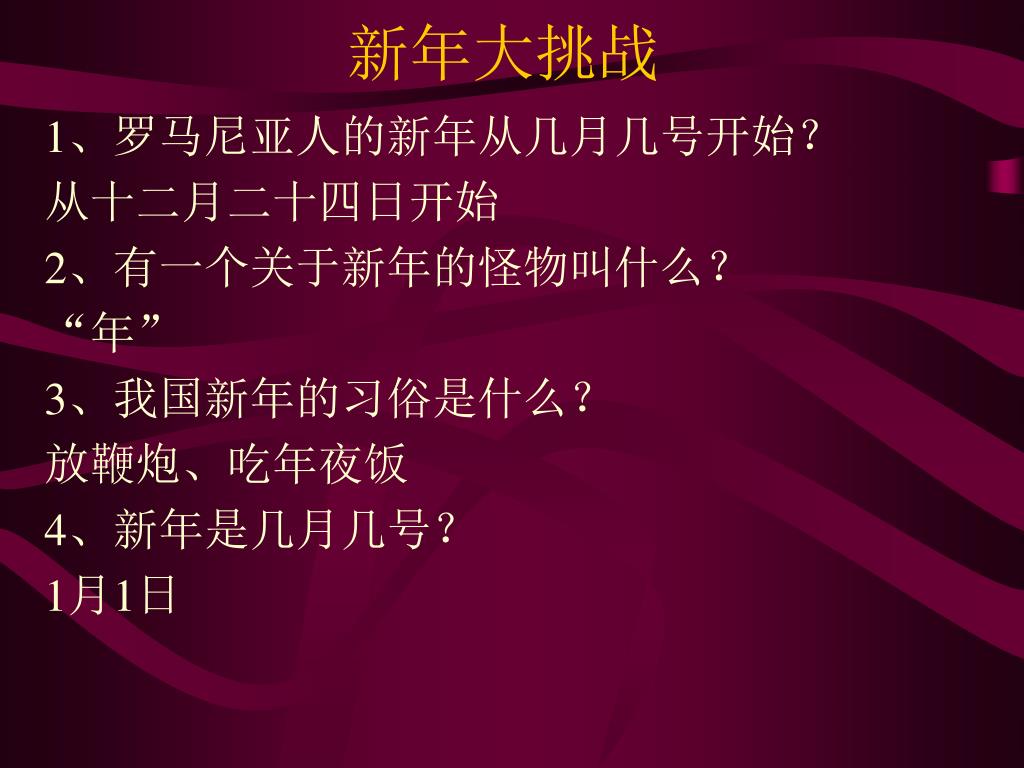 新年大挑战

1、罗马尼亚人的新年从几月几号开始?

从十二月二十四日开始

2、有一个关于新年的怪物叫什么?

“年”

3、我国新年的习俗是什么?

放鞭炮、吃年夜饭

4、新年是几月几号?

1月1日